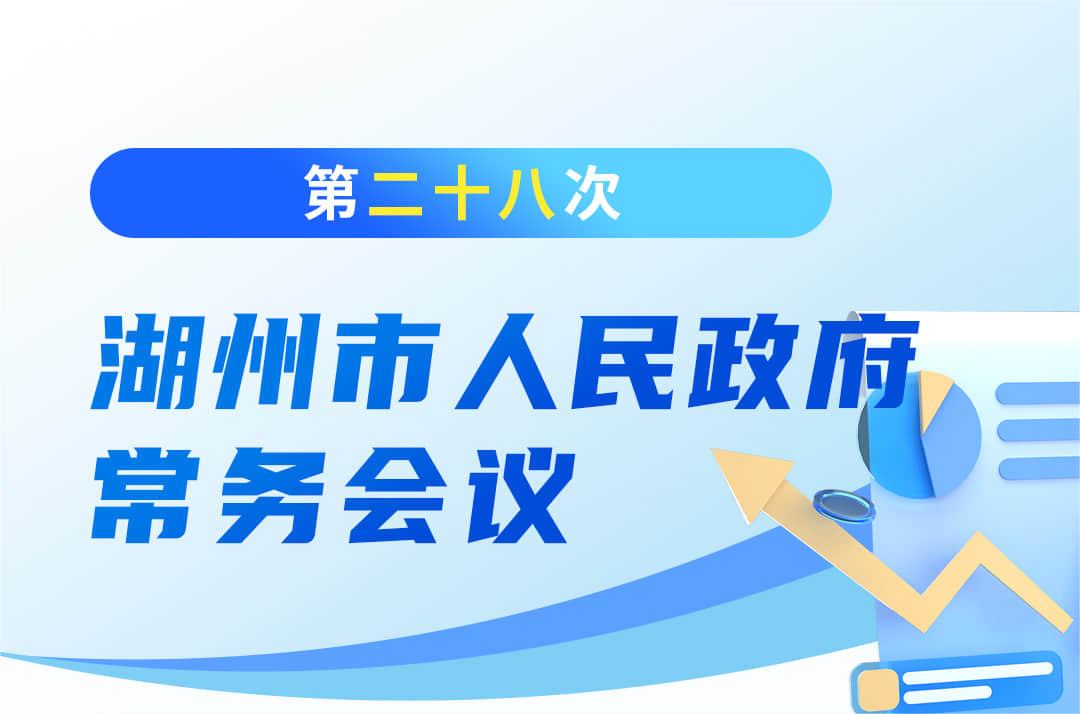 第二十八次

湖州市人民政府常务会议